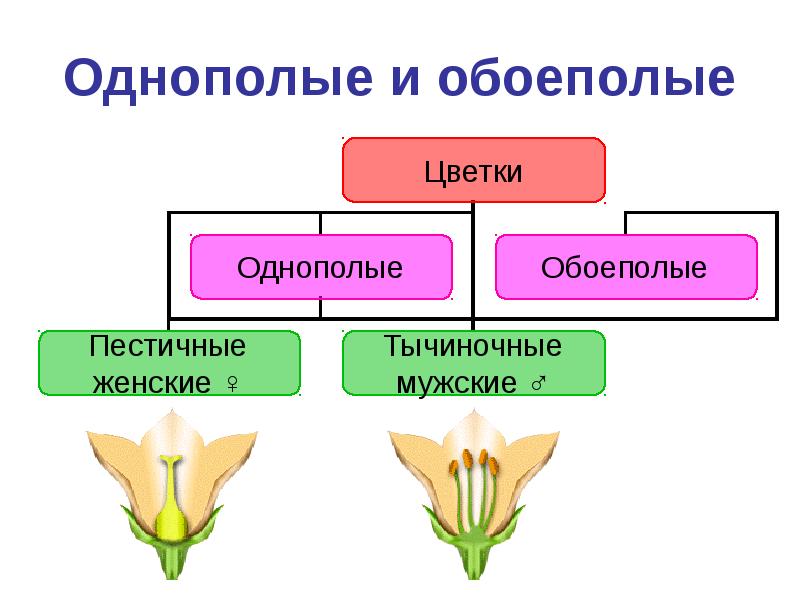 Однополые и обоеполые

Цветки

Однополые

Обоеполые

Пестичные женские ♀

Тычиночные мужские ♂